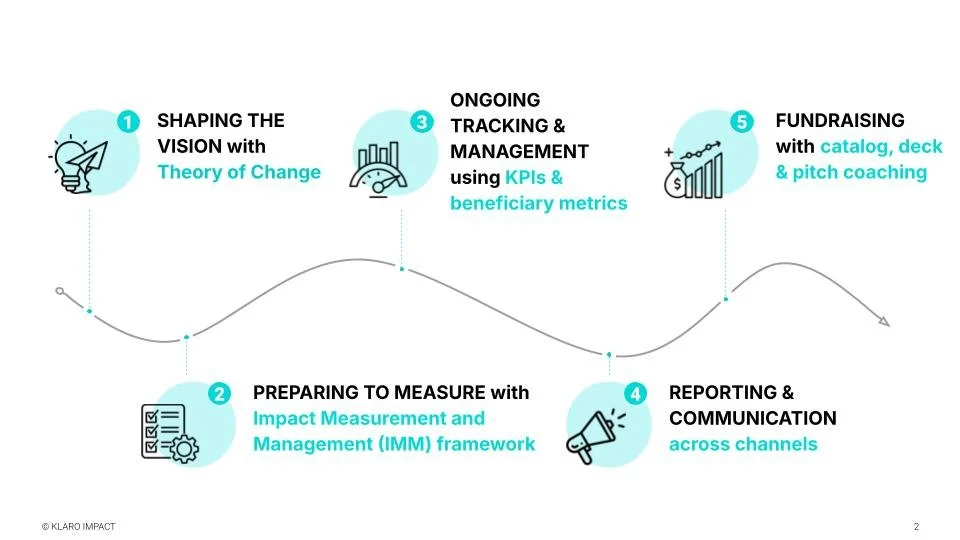 1 SHAPING THE VISION with Theory of Change

3 ONGOING TRACKING & MANAGEMENT using KPIs & beneficiary metrics

5 FUNDRAISING with catalog, deck & pitch coaching

2 PREPARING TO MEASURE with Impact Measurement and Management (IMM) framework

4 REPORTING & COMMUNICATION across channels

© KLARO IMPACT

2